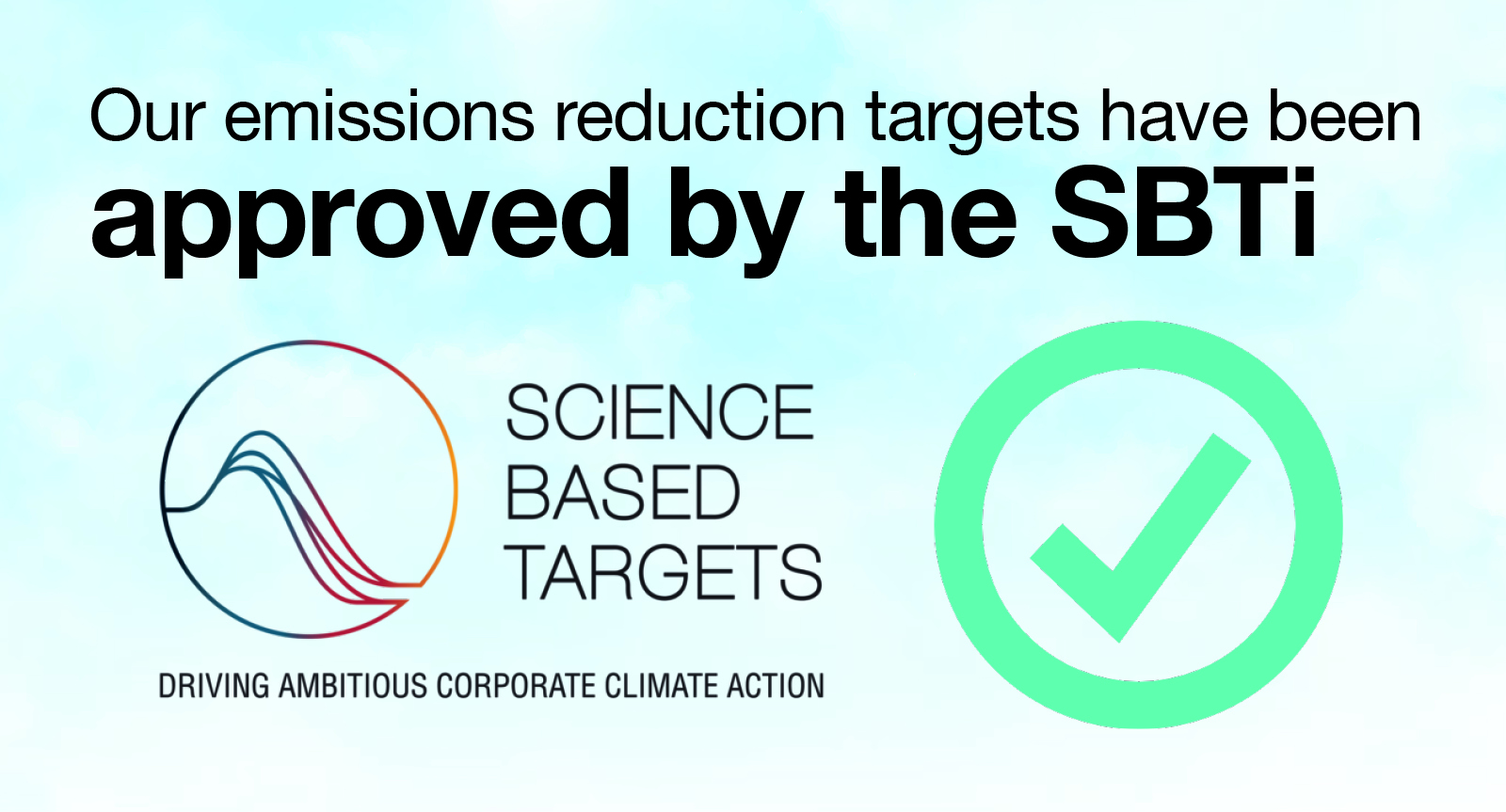 Our emissions reduction targets have been approved by the SBTi

SCIENCE
BASED
TARGETS

DRIVING AMBITIOUS CORPORATE CLIMATE ACTION